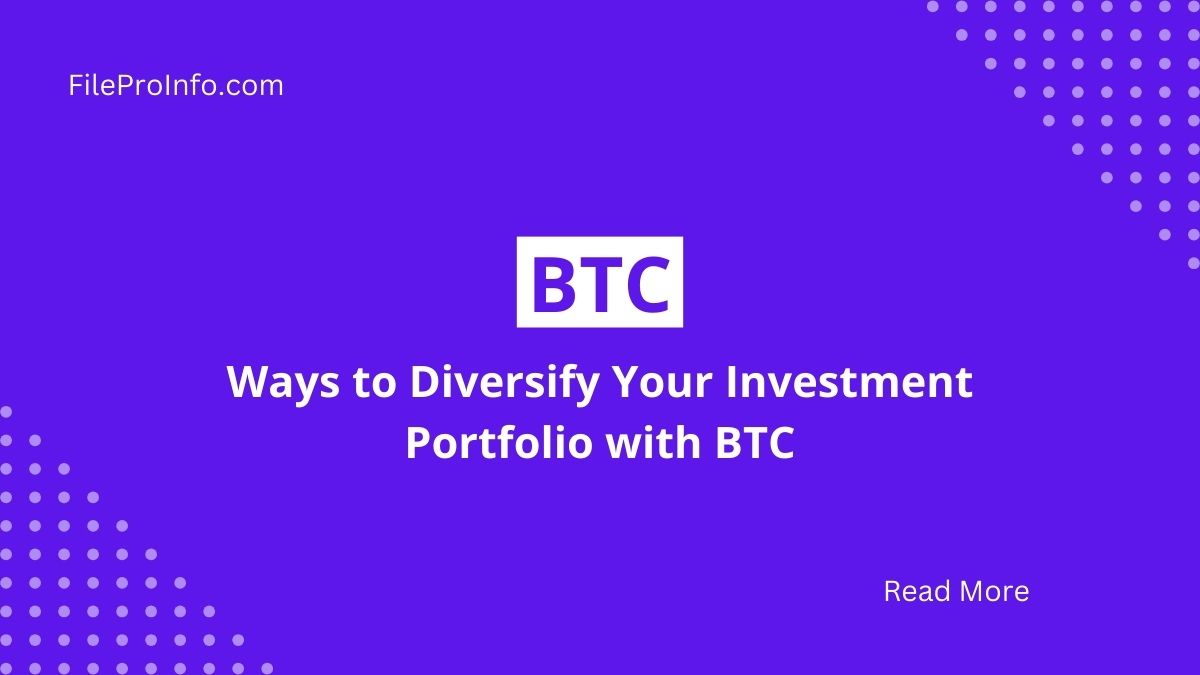 FileProInfo.com

BTC

Ways to Diversify Your Investment Portfolio with BTC

Read More